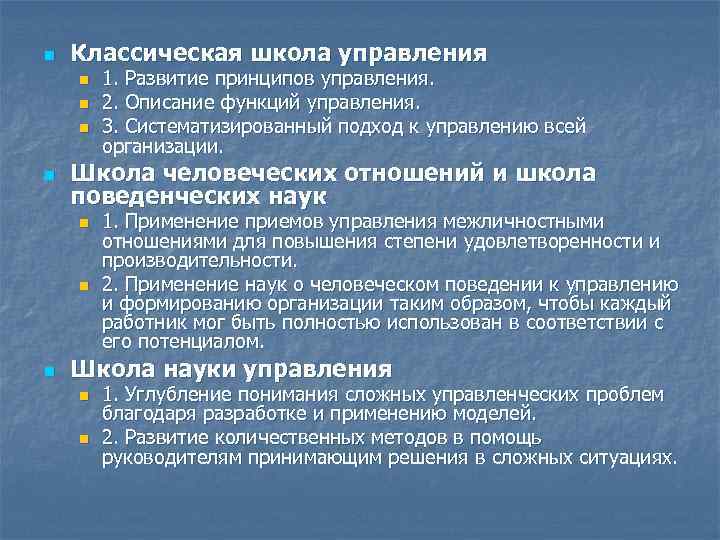 Классическая школа управления
1. Развитие принципов управления.
2. Описание функций управления.
3. Систематизированный подход к управлению всей организации.

Школа человеческих отношений и школа поведенческих наук
1. Применение приемов управления межличностными отношениями для повышения степени удовлетворенности и производительности.
2. Применение наук о человеческом поведении к управлению и формированию организации таким образом, чтобы каждый работник мог быть полностью использован в соответствии с его потенциалом.

Школа науки управления
1. Углубление понимания сложных управленческих проблем благодаря разработке и применению моделей.
2. Развитие количественных методов в помощь руководителям принимающим решения в сложных ситуациях.